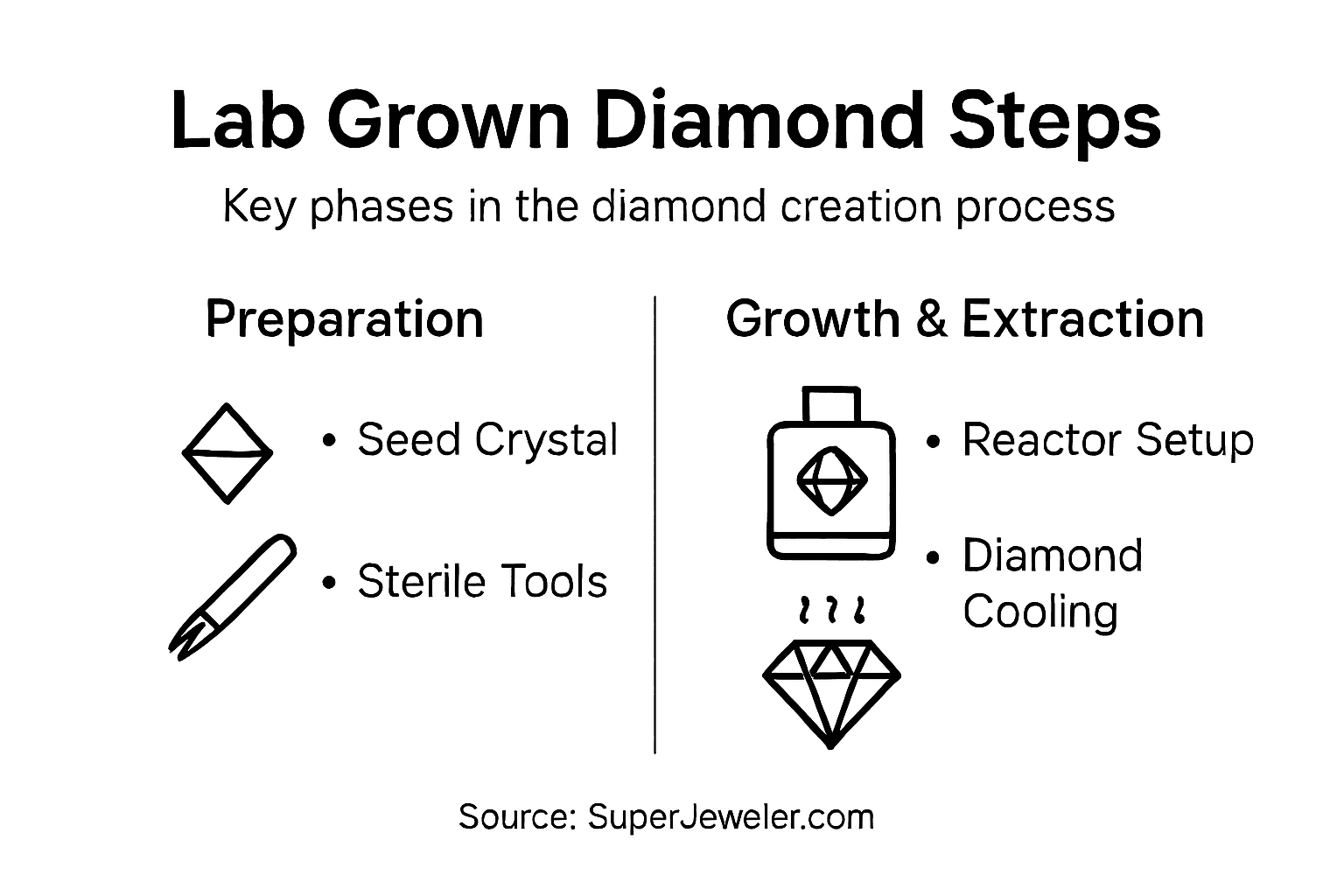 Lab Grown Diamond Steps

Key phases in the diamond creation process

Preparation

• Seed Crystal

• Sterile Tools

Growth & Extraction

• Reactor Setup

• Diamond Cooling

Source: SuperJeweler.com